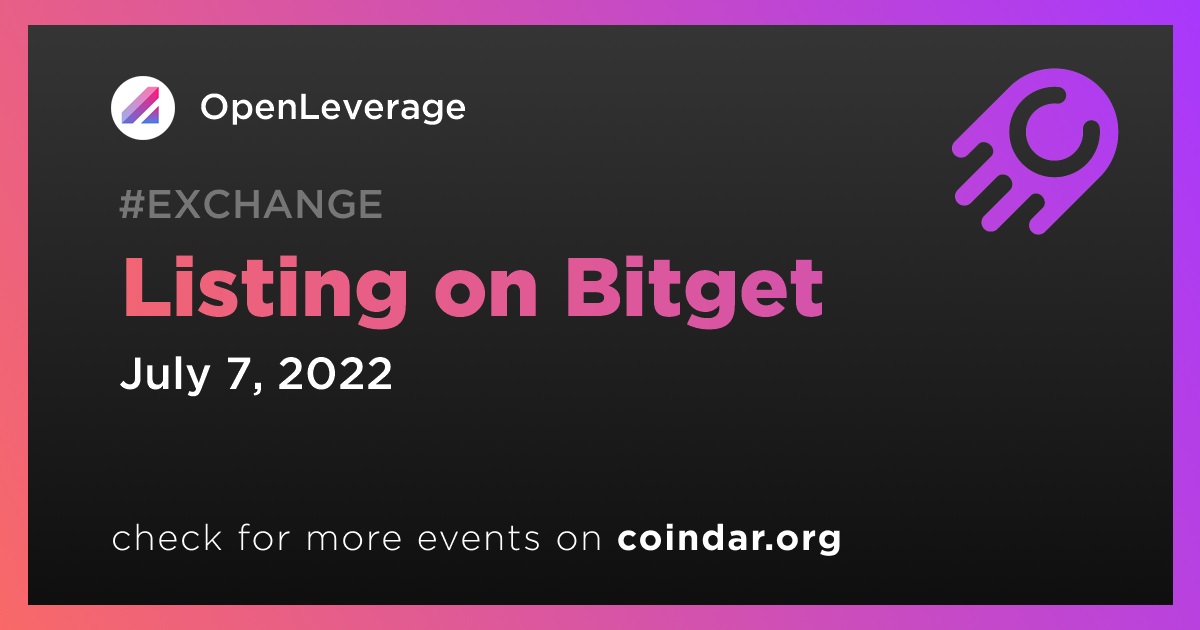 OpenLeverage

#EXCHANGE

Listing on Bitget

July 7, 2022

check for more events on coindar.org